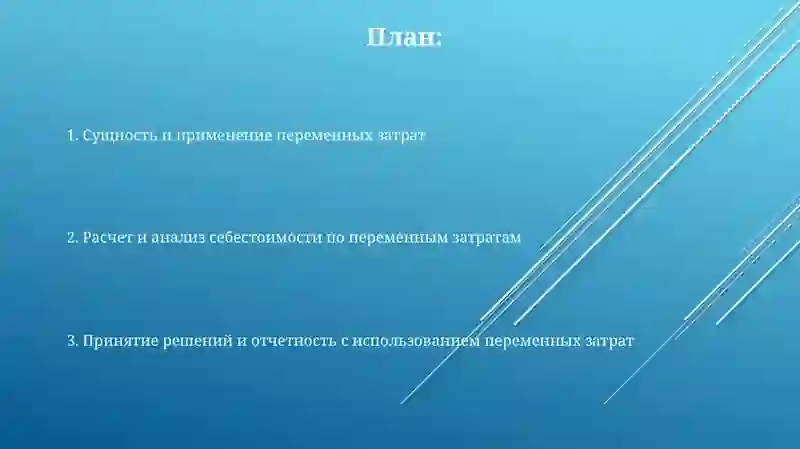 План:

1. Сущность и применение переменных затрат

2. Расчет и анализ себестоимости по переменным затратам

3. Принятие решений и отчетность с использованием переменных затрат